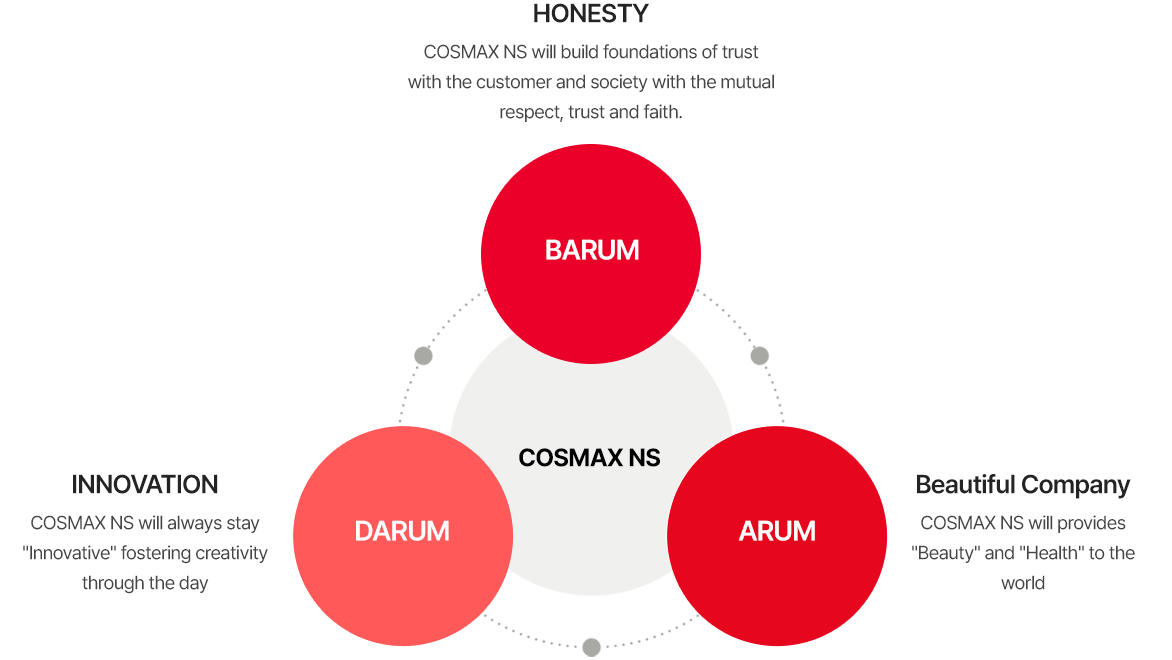 HONESTY

COSMAX NS will build foundations of trust with the customer and society with the mutual respect, trust and faith.

BARUM

COSMAX NS

INNOVATION

COSMAX NS will always stay "Innovative" fostering creativity through the day

DARUM

ARUM

Beautiful Company

COSMAX NS will provides "Beauty" and "Health" to the world